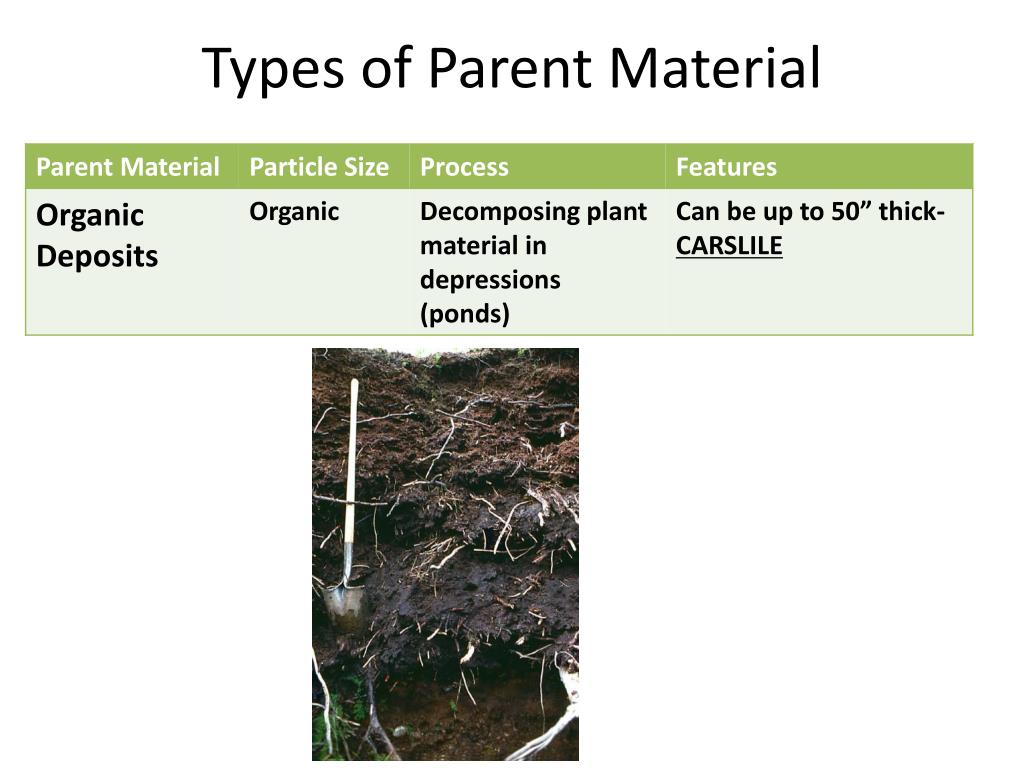 Types of Parent Material

| Parent Material | Particle Size | Process | Features |
|---|---|---|---|
| Organic Deposits | Organic | Decomposing plant material in depressions (ponds) | Can be up to 50” thick- CARSLILE |